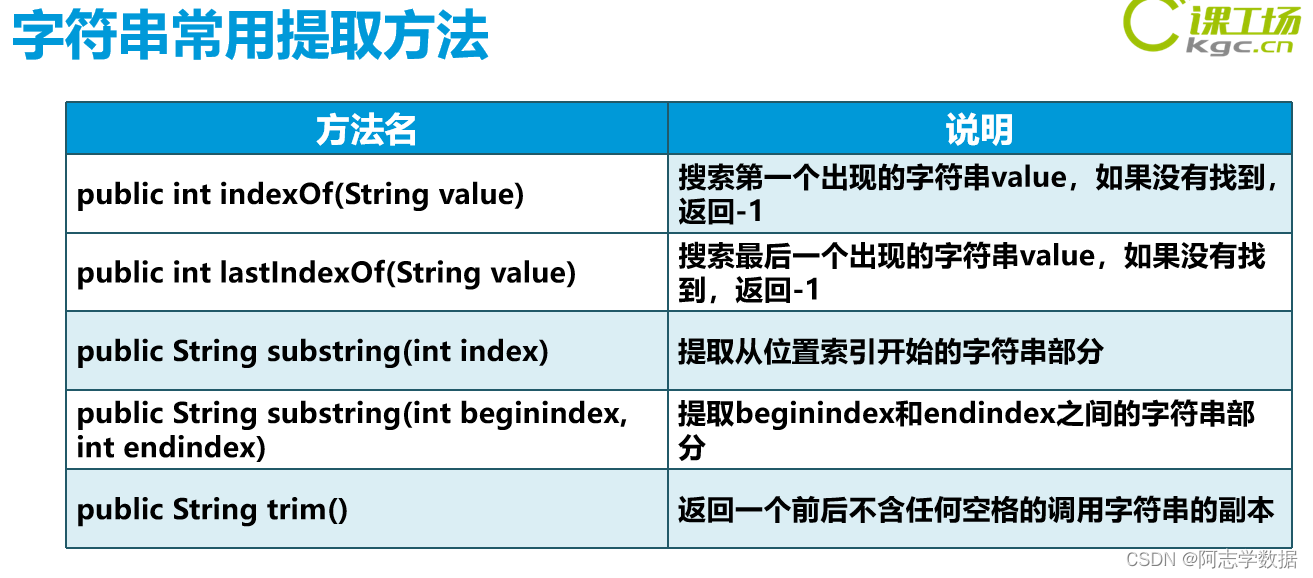 字符串常用提取方法

课工场
kgc.cn

| 方法名 | 说明 |
|---|---|
| public int indexOf(String value) | 搜索第一个出现的字符串value，如果没有找到，返回-1 |
| public int lastIndexOf(String value) | 搜索最后一个出现的字符串value，如果没有找到，返回-1 |
| public String substring(int index) | 提取从位置索引开始的字符串部分 |
| public String substring(int beginindex, int endindex) | 提取beginindex和endindex之间的字符串部分 |
| public String trim() | 返回一个前后不含任何空格的调用字符串的副本 |

CSDN @阿志学数据